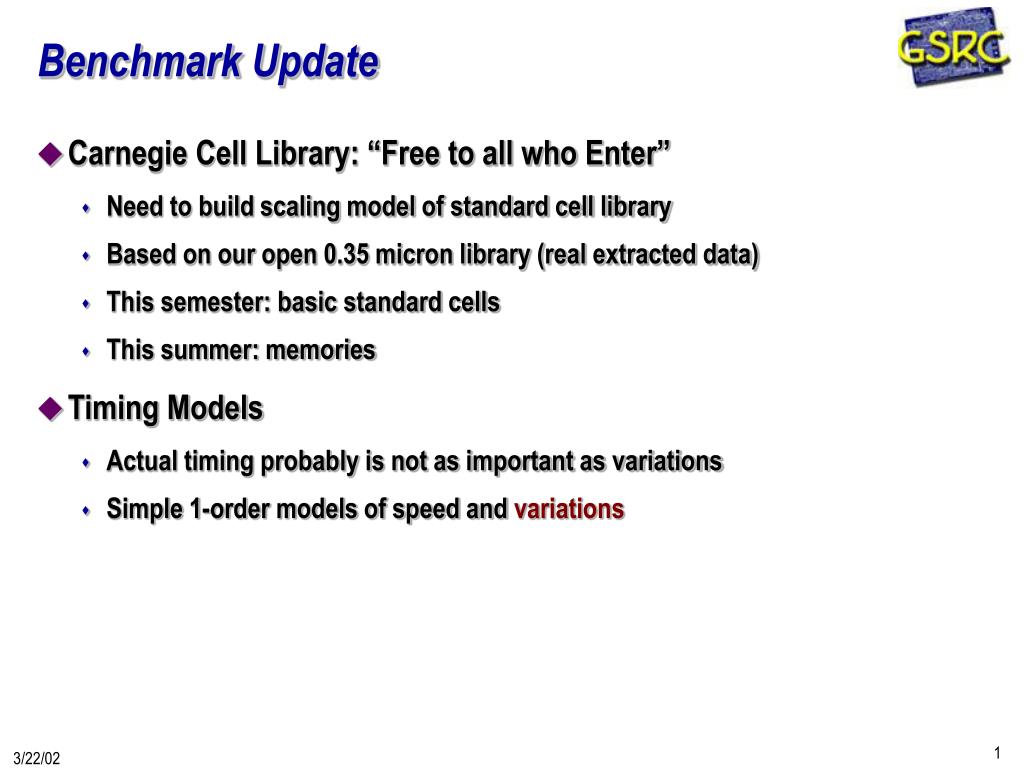 Benchmark Update

GSRC

Carnegie Cell Library: “Free to all who Enter”

Need to build scaling model of standard cell library

Based on our open 0.35 micron library (real extracted data)

This semester: basic standard cells

This summer: memories

Timing Models

Actual timing probably is not as important as variations

Simple 1-order models of speed and variations

3/22/02

1